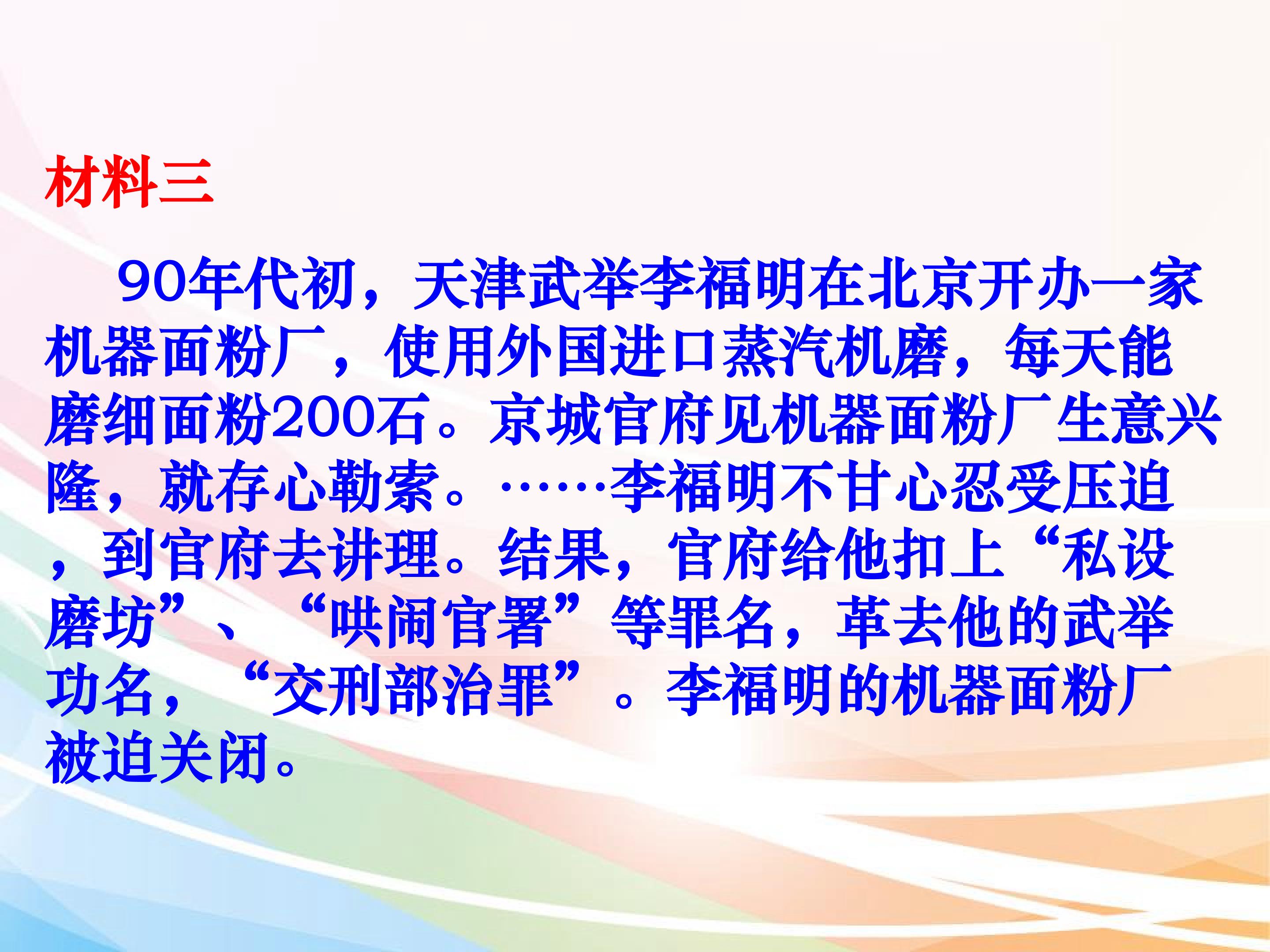 材料三

90年代初，天津武举李福明在北京开办一家机器面粉厂，使用外国进口蒸汽机磨，每天能磨细面粉200石。京城官府见机器面粉厂生意兴隆，就存心勒索。……李福明不甘心忍受压迫，到官府去讲理。结果，官府给他扣上“私设磨坊”、“哄闹官署”等罪名，革去他的武举功名，“交刑部治罪”。李福明的机器面粉厂被迫关闭。